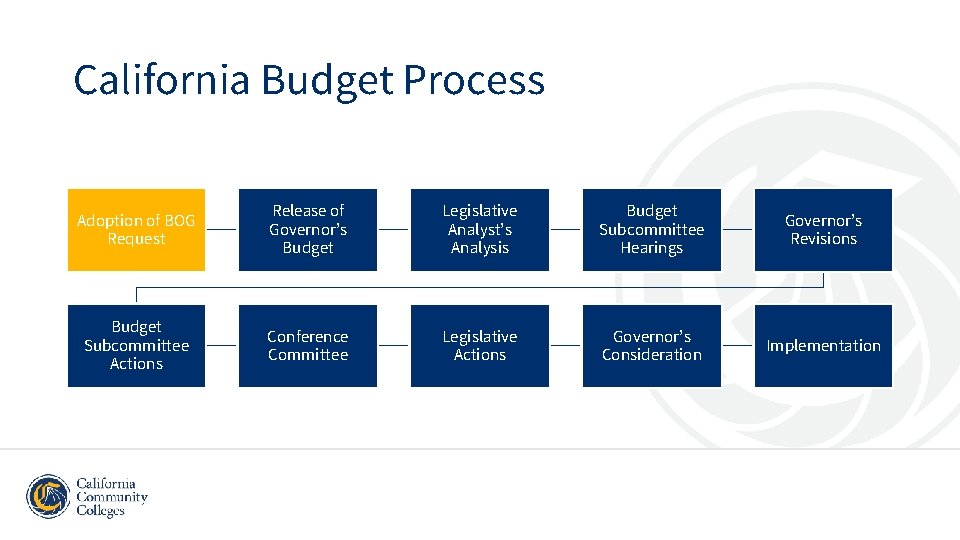 California Budget Process

Adoption of BOG Request

Release of Governor's Budget

Legislative Analyst's Analysis

Budget Subcommittee Hearings

Governor's Revisions

Budget Subcommittee Actions

Conference Committee

Legislative Actions

Governor's Consideration

Implementation

California Community Colleges